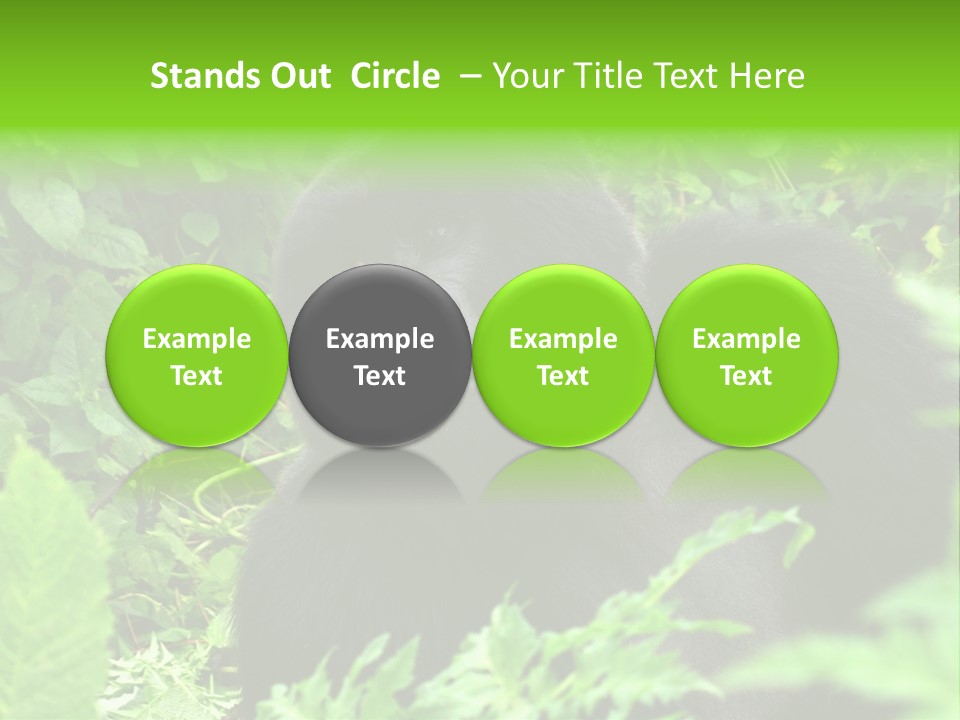 Stands Out  Circle  – Your Title Text Here

Example Text

Example Text

Example Text

Example Text